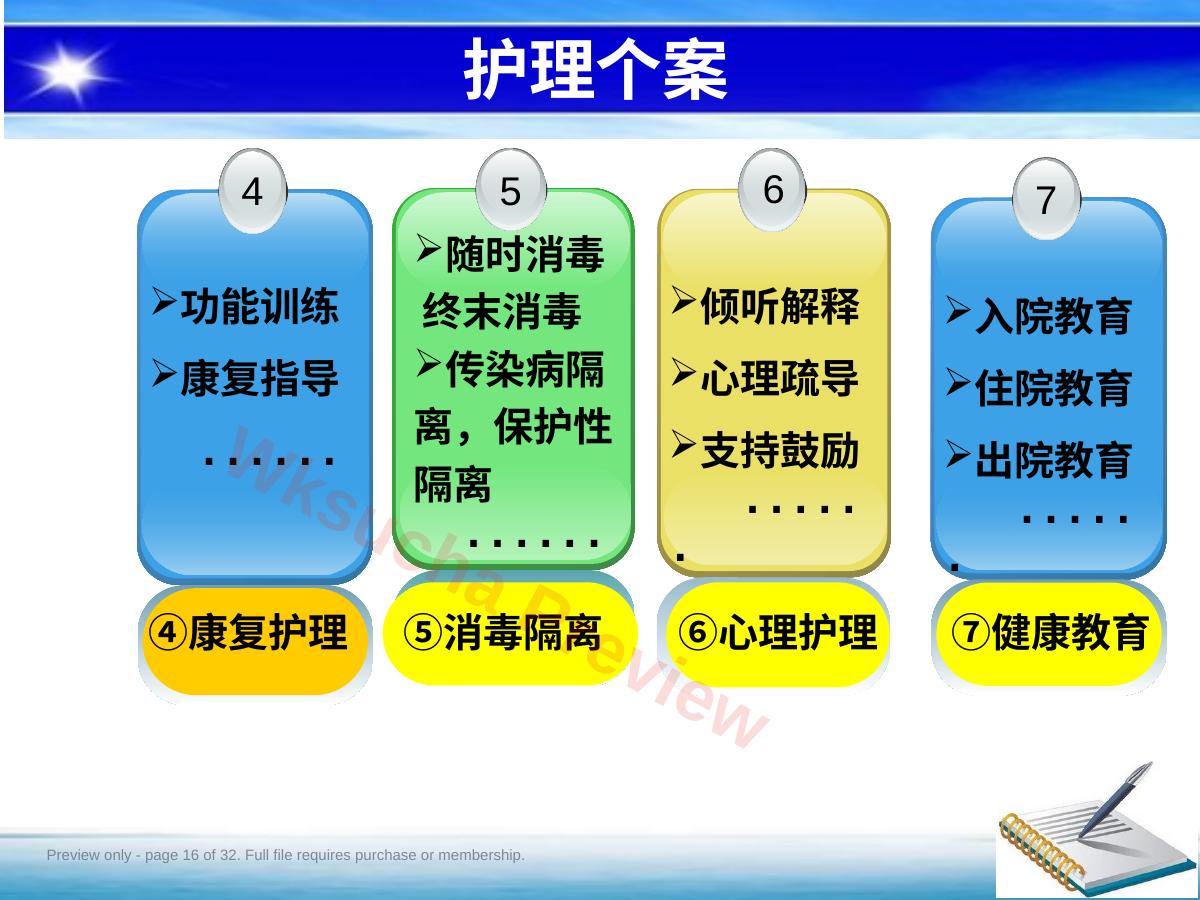 护理个案

4

➢功能训练
➢康复指导
……

④康复护理

5

➢随时消毒 终末消毒
➢传染病隔离，保护性隔离
……

⑤消毒隔离

6

➢倾听解释
➢心理疏导
➢支持鼓励
……

⑥心理护理

7

➢入院教育
➢住院教育
➢出院教育
……

⑦健康教育

Wksucha Preview

Preview only - page 16 of 32. Full file requires purchase or membership.